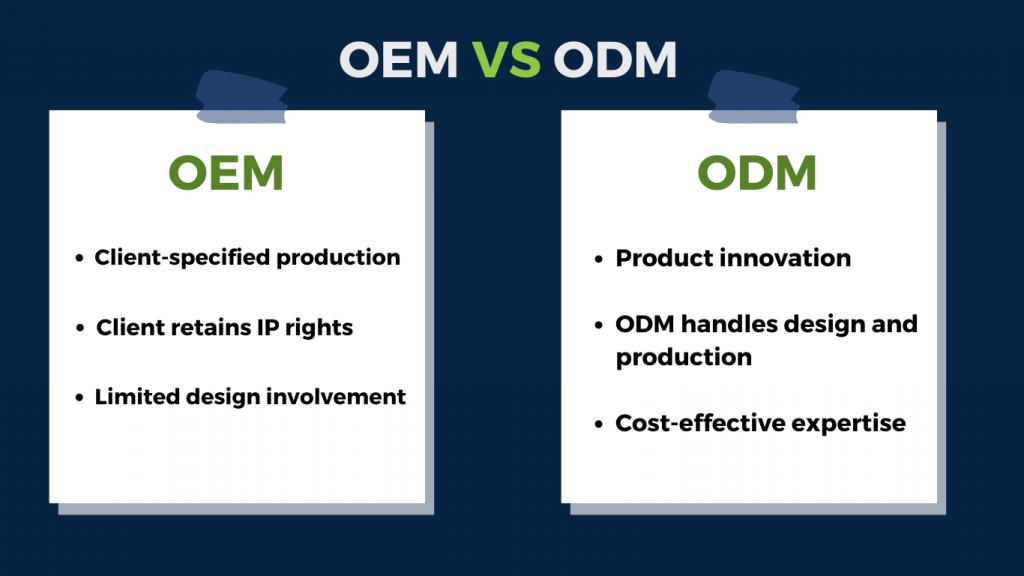 OEM VS ODM

OEM

- Client-specified production
- Client retains IP rights
- Limited design involvement

ODM

- Product innovation
- ODM handles design and production
- Cost-effective expertise